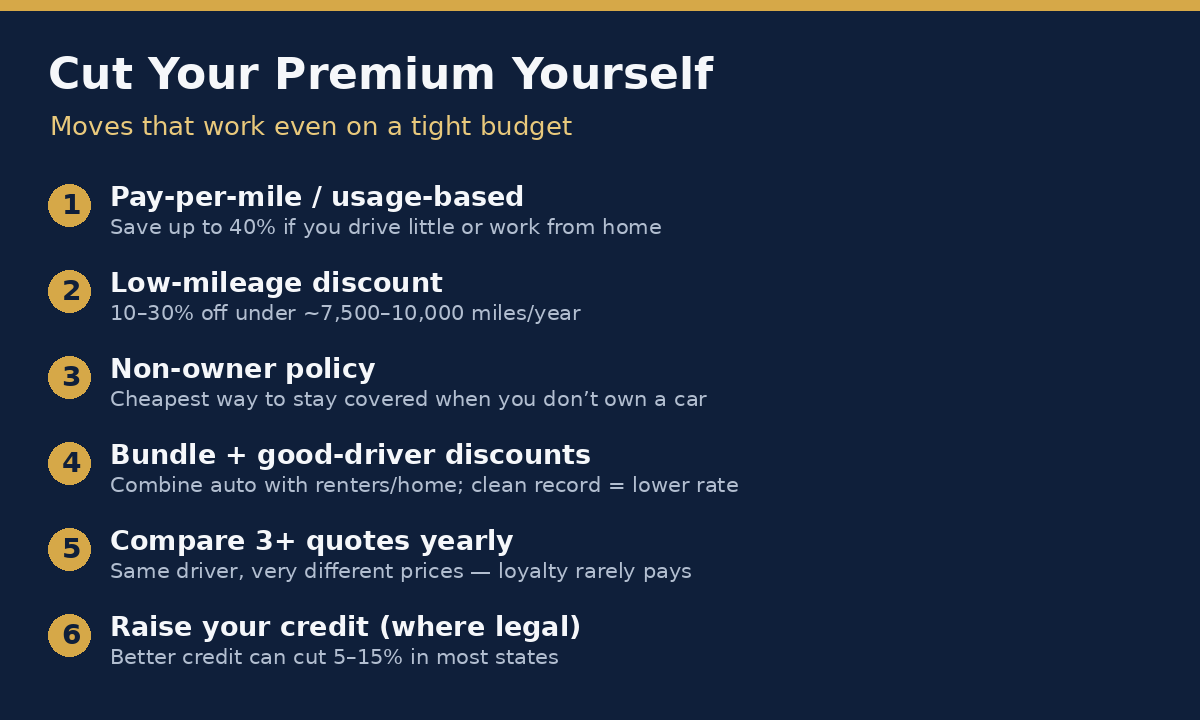 Cut Your Premium Yourself

Moves that work even on a tight budget

1 Pay-per-mile / usage-based
Save up to 40% if you drive little or work from home

2 Low-mileage discount
10–30% off under ~7,500–10,000 miles/year

3 Non-owner policy
Cheapest way to stay covered when you don’t own a car

4 Bundle + good-driver discounts
Combine auto with renters/home; clean record = lower rate

5 Compare 3+ quotes yearly
Same driver, very different prices — loyalty rarely pays

6 Raise your credit (where legal)
Better credit can cut 5–15% in most states